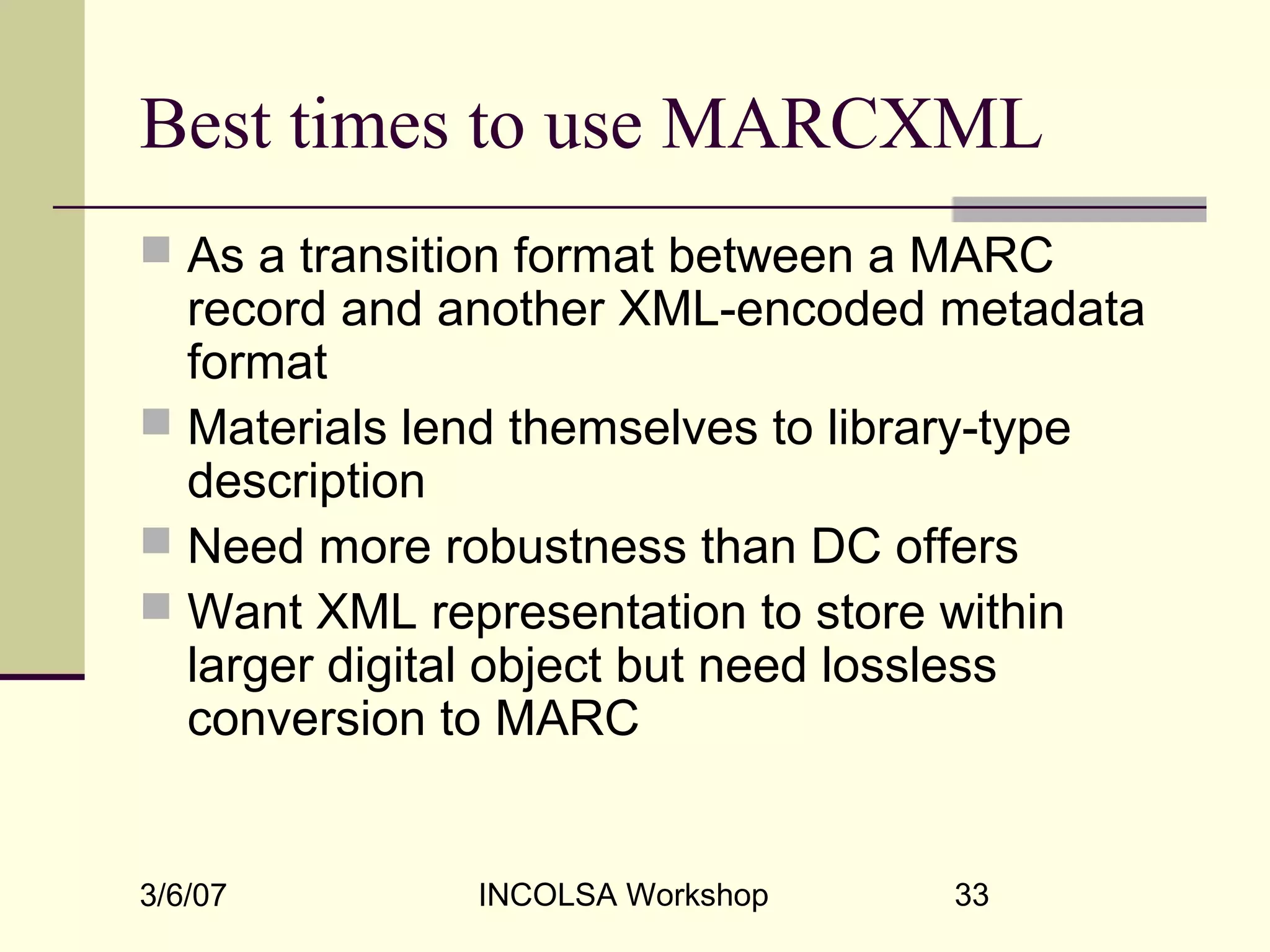 Best times to use MARCXML

As a transition format between a MARC record and another XML-encoded metadata format

Materials lend themselves to library-type description

Need more robustness than DC offers

Want XML representation to store within larger digital object but need lossless conversion to MARC

3/6/07 INCOLSA Workshop 33